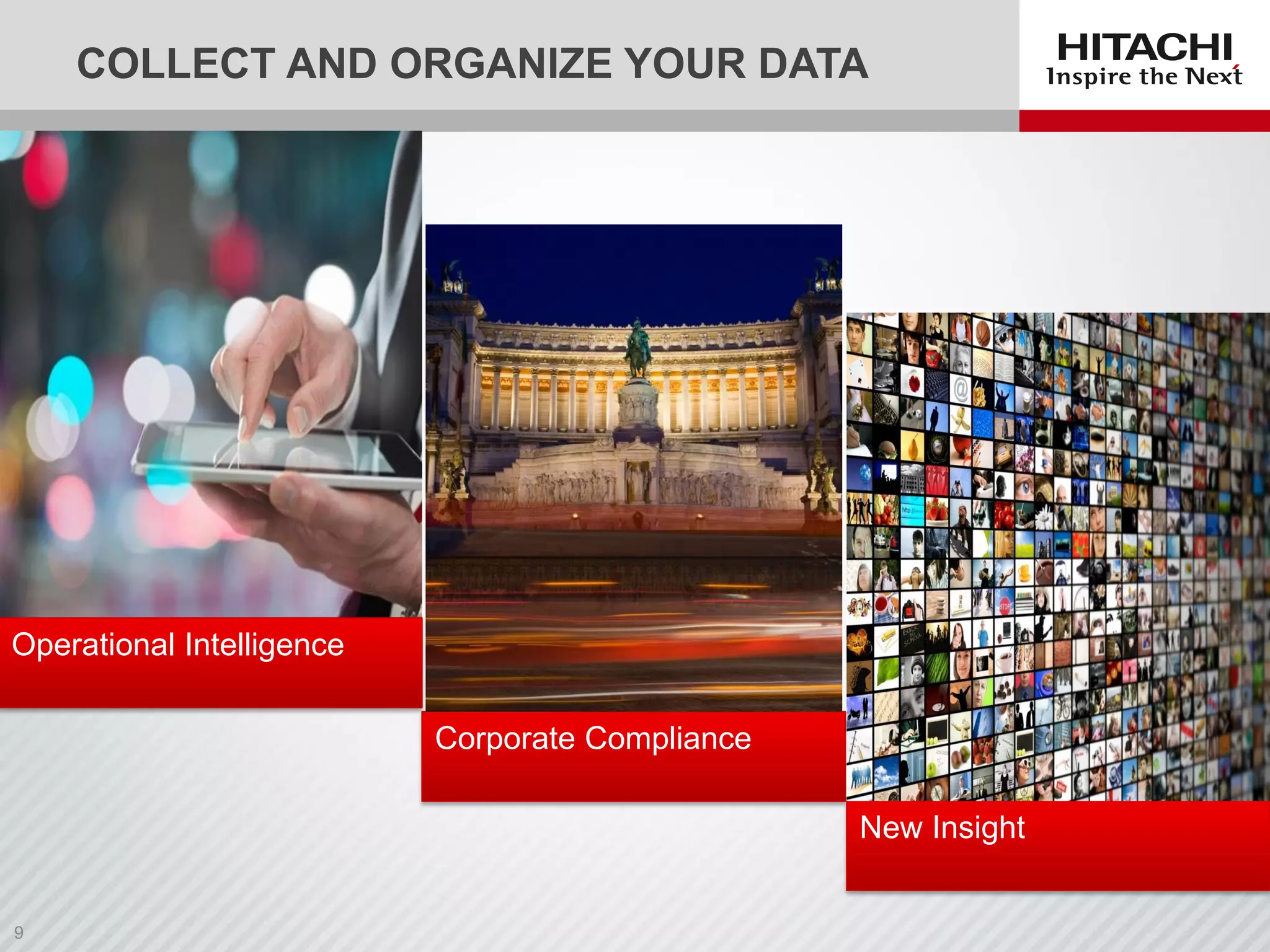 COLLECT AND ORGANIZE YOUR DATA

HITACHI
Inspire the Next

Operational Intelligence

Corporate Compliance

New Insight

9